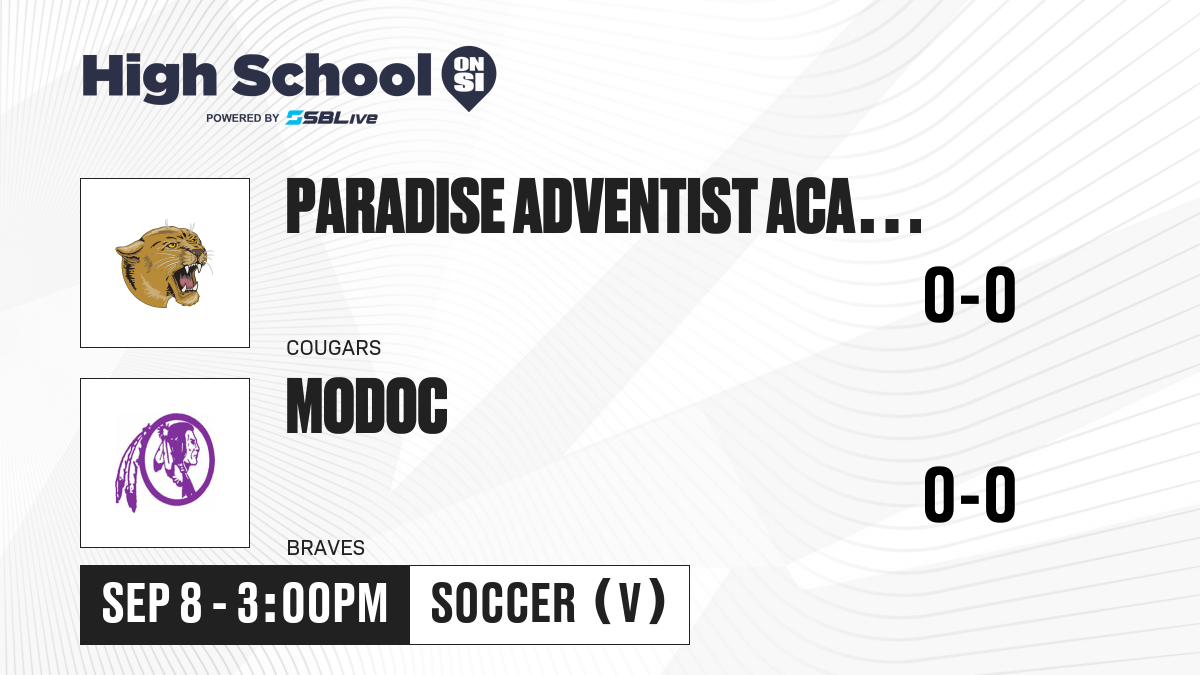 High School ON SI
POWERED BY SBLive

PARADISE ADVENTIST ACA...
0-0
COUGARS

MODOC
0-0
BRAVES

SEP 8 - 3:00PM
SOCCER (V)